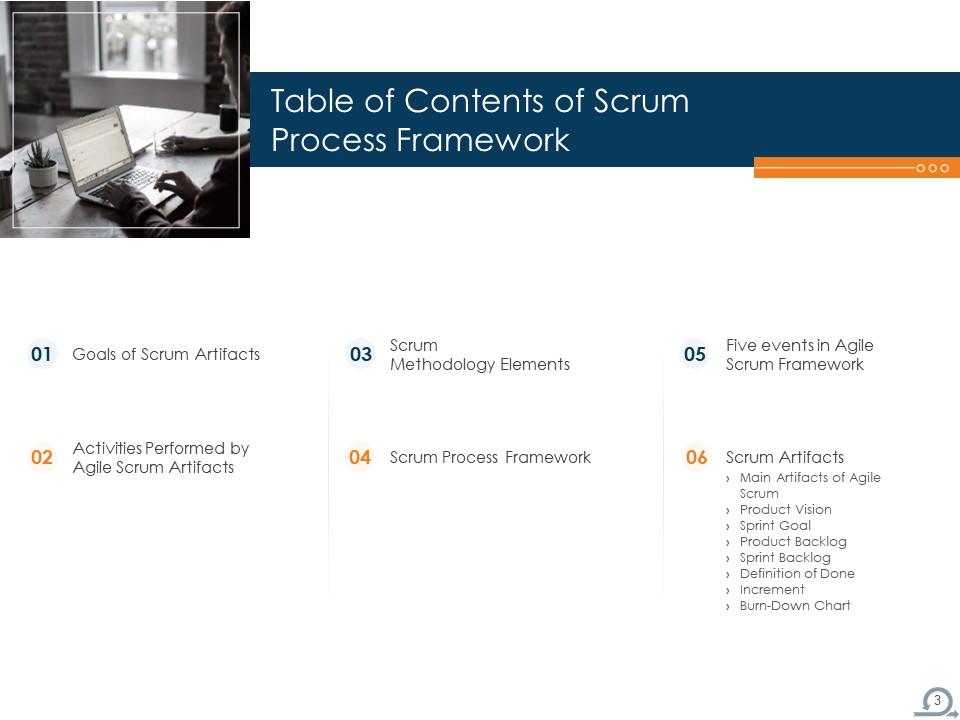 Table of Contents of Scrum Process Framework

01 Goals of Scrum Artifacts

02 Activities Performed by Agile Scrum Artifacts

03 Scrum Methodology Elements

04 Scrum Process Framework

05 Five events in Agile Scrum Framework

06 Scrum Artifacts
› Main Artifacts of Agile Scrum
› Product Vision
› Sprint Goal
› Product Backlog
› Sprint Backlog
› Definition of Done
› Increment
› Burn-Down Chart

3